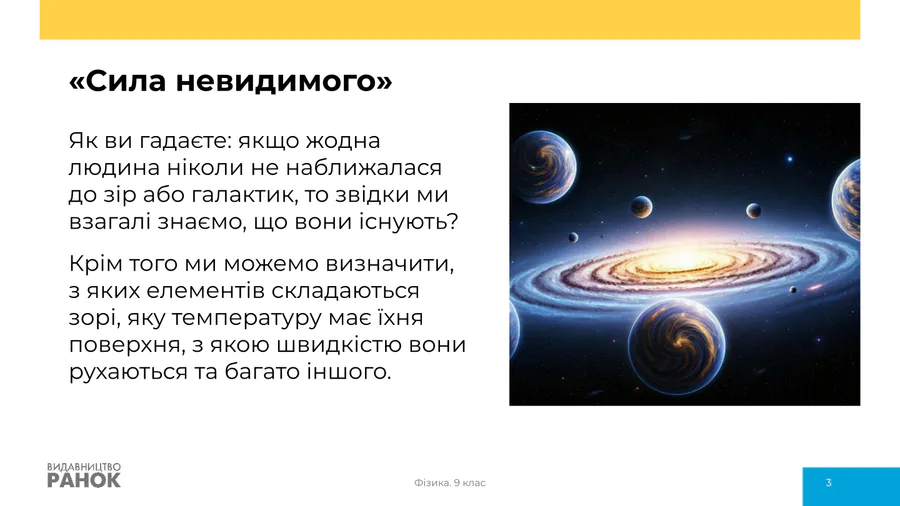 «Сила невидимого»

Як ви гадаєте: якщо жодна людина ніколи не наближалася до зір або галактик, то звідки ми взагалі знаємо, що вони існують?

Крім того ми можемо визначити, з яких елементів складаються зорі, яку температуру має їхня поверхня, з якою швидкістю вони рухаються та багато іншого.

ВИДАВНИЦТВО
РАНОК

Фізика. 9 клас

3